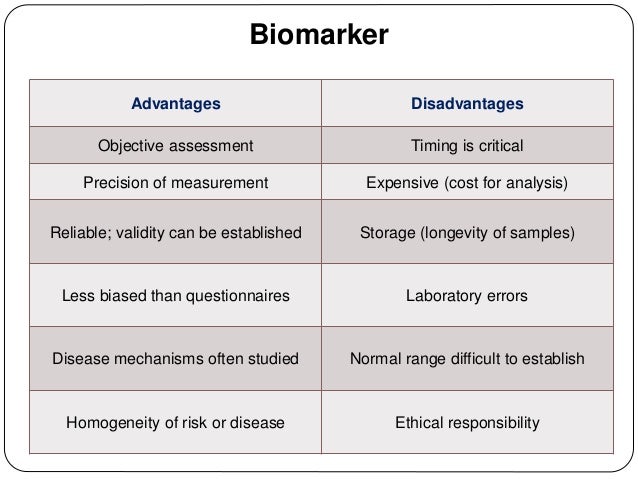 Biomarker

| Advantages | Disadvantages |
|---|---|
| Objective assessment | Timing is critical |
| Precision of measurement | Expensive (cost for analysis) |
| Reliable; validity can be established | Storage (longevity of samples) |
| Less biased than questionnaires | Laboratory errors |
| Disease mechanisms often studied | Normal range difficult to establish |
| Homogeneity of risk or disease | Ethical responsibility |